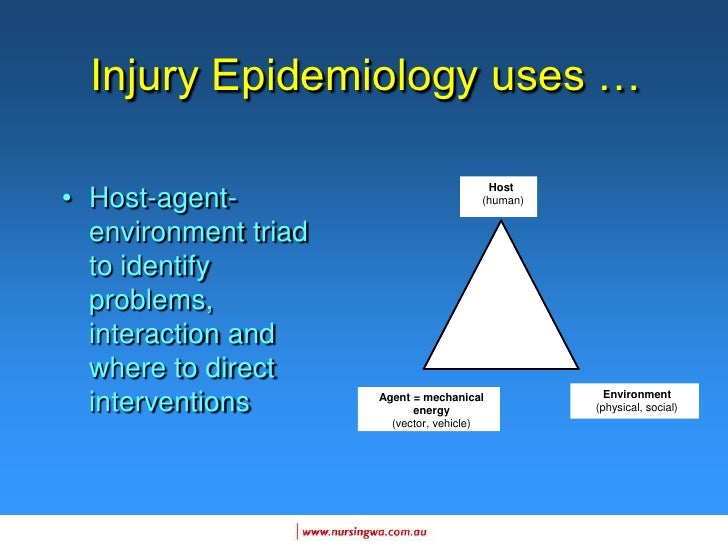 Injury Epidemiology uses …

• Host-agent-environment triad to identify problems, interaction and where to direct interventions

Host
(human)

Agent = mechanical energy
(vector, vehicle)

Environment
(physical, social)

www.nursingwa.com.au